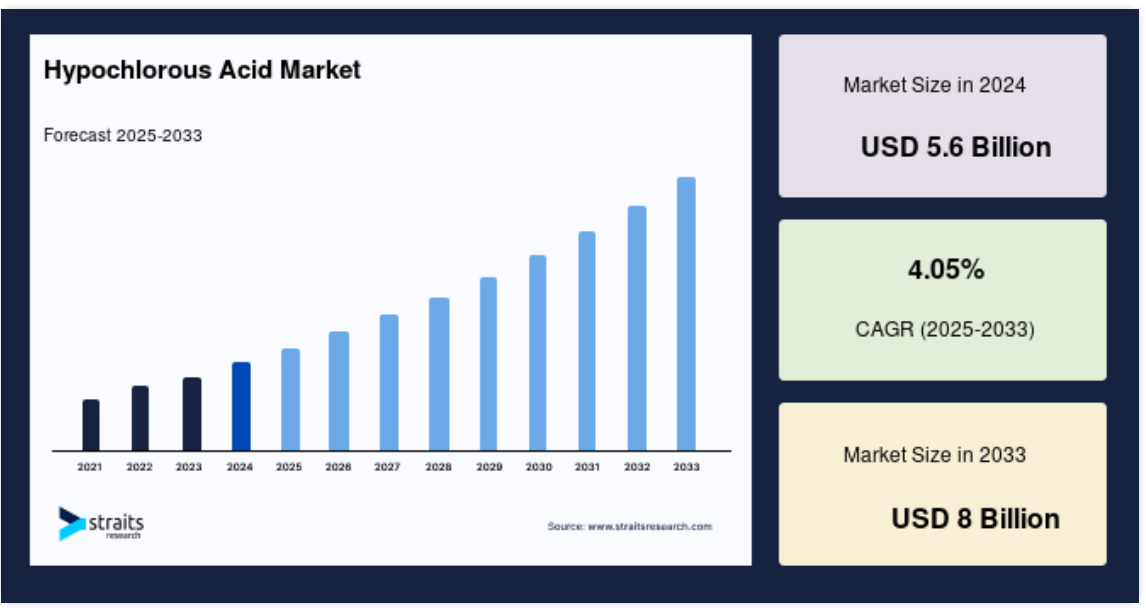 Hypochlorous Acid Market

Forecast 2025-2033

2021 2022 2023 2024 2025 2026 2027 2028 2029 2030 2031 2032 2033

straits research

Source: www.straitsresearch.com

Market Size in 2024

USD 5.6 Billion

4.05%

CAGR (2025-2033)

Market Size in 2033

USD 8 Billion